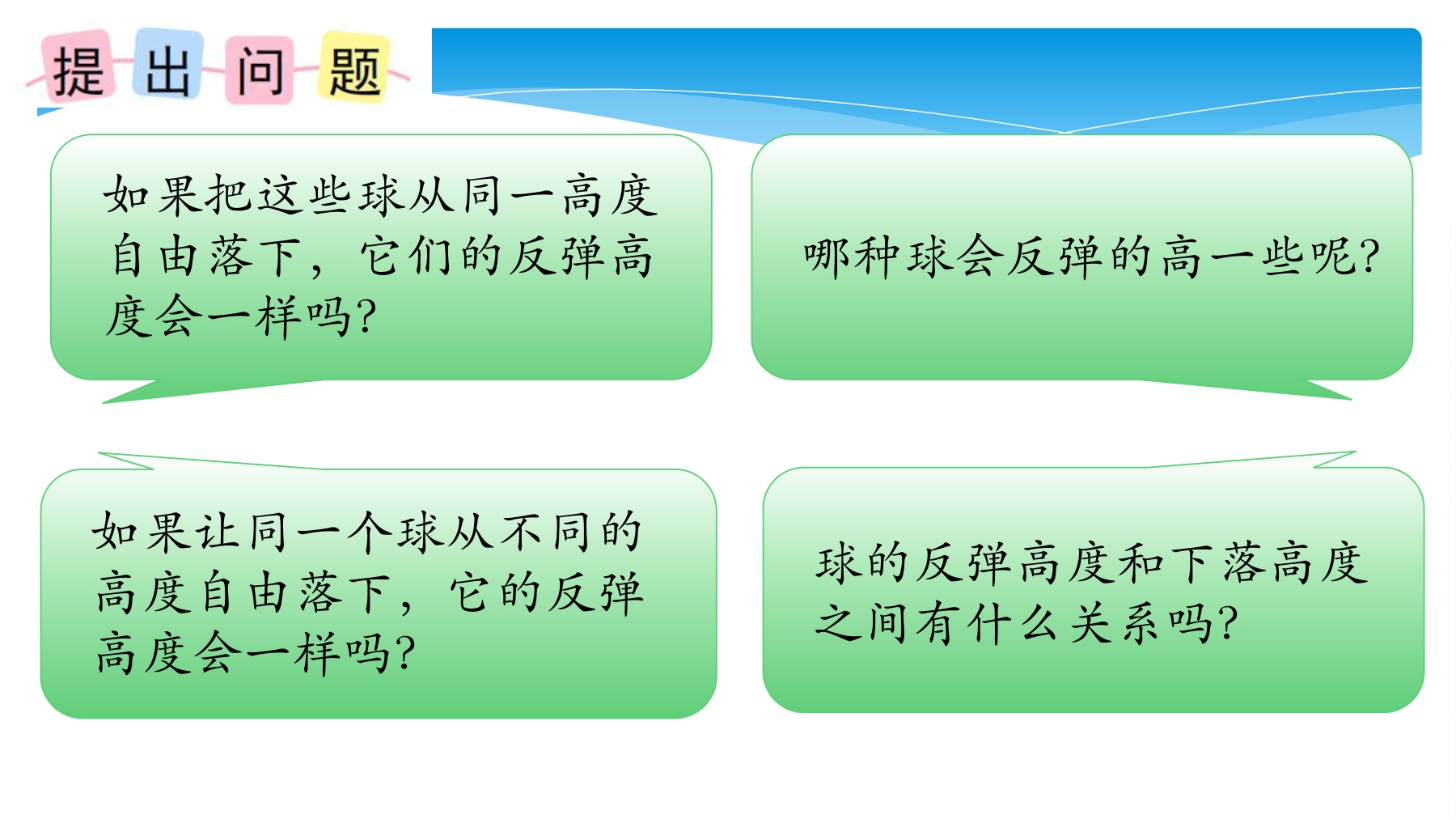 提出问题

如果把这些球从同一高度自由落下，它们的反弹高度会一样吗?

哪种球会反弹的高一些呢?

如果让同一个球从不同的高度自由落下，它的反弹高度会一样吗?

球的反弹高度和下落高度之间有什么关系吗?